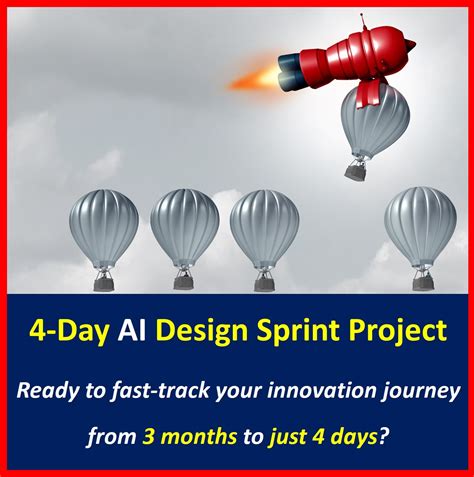 4-Day AI Design Sprint Project

Ready to fast-track your innovation journey from 3 months to just 4 days?